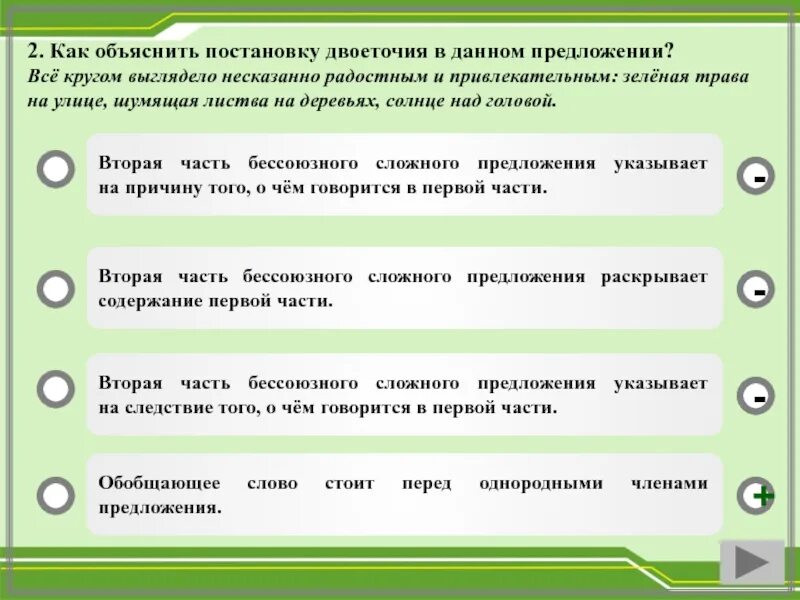 2. Как объяснить постановку двоеточия в данном предложении?
Всё кругом выглядело несказанно радостным и привлекательным: зелёная трава на улице, шумящая листва на деревьях, солнце над головой.

Вторая часть бессоюзного сложного предложения указывает на причину того, о чём говорится в первой части.

-

Вторая часть бессоюзного сложного предложения раскрывает содержание первой части.

-

Вторая часть бессоюзного сложного предложения указывает на следствие того, о чём говорится в первой части.

-

Обобщающее слово стоит перед однородными членами предложения.

+